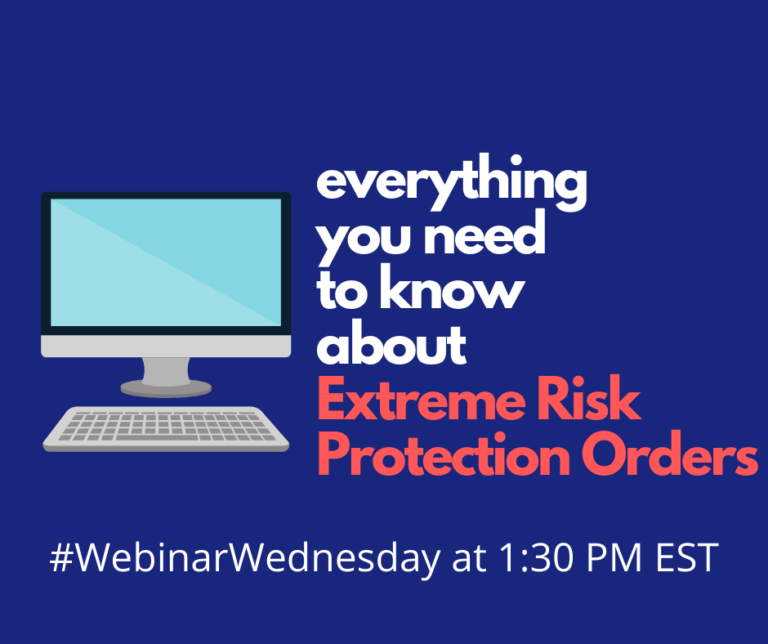 everything you need to know about Extreme Risk Protection Orders

#WebinarWednesday at 1:30 PM EST